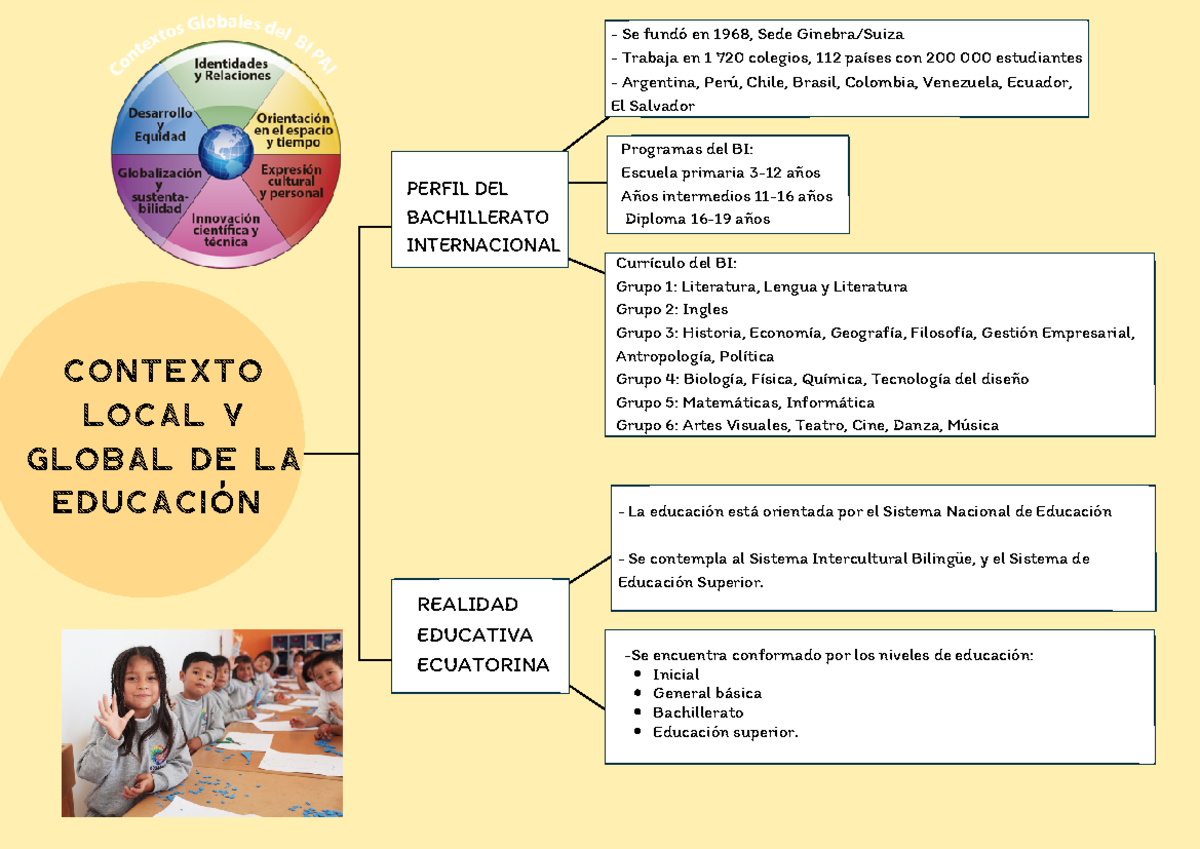 Contextos Globales del BI PAI

Identidades y Relaciones

Orientación en el espacio y tiempo

Expresión cultural y personal

Innovación científica y técnica

Globalización y sustentabilidad

Desarrollo y Equidad

CONTEXTO LOCAL Y GLOBAL DE LA EDUCACIÓN

PERFIL DEL BACHILLERATO INTERNACIONAL

- Se fundó en 1968, Sede Ginebra/Suiza
- Trabaja en 1 720 colegios, 112 países con 200 000 estudiantes
- Argentina, Perú, Chile, Brasil, Colombia, Venezuela, Ecuador, El Salvador

Programas del BI:
Escuela primaria 3-12 años
Años intermedios 11-16 años
Diploma 16-19 años

Currículo del BI:
Grupo 1: Literatura, Lengua y Literatura
Grupo 2: Ingles
Grupo 3: Historia, Economía, Geografía, Filosofía, Gestión Empresarial, Antropología, Política
Grupo 4: Biología, Física, Química, Tecnología del diseño
Grupo 5: Matemáticas, Informática
Grupo 6: Artes Visuales, Teatro, Cine, Danza, Música

REALIDAD EDUCATIVA ECUATORINA

- La educación está orientada por el Sistema Nacional de Educación

- Se contempla al Sistema Intercultural Bilingüe, y el Sistema de Educación Superior.

-Se encuentra conformado por los niveles de educación:
• Inicial
• General básica
• Bachillerato
• Educación superior.